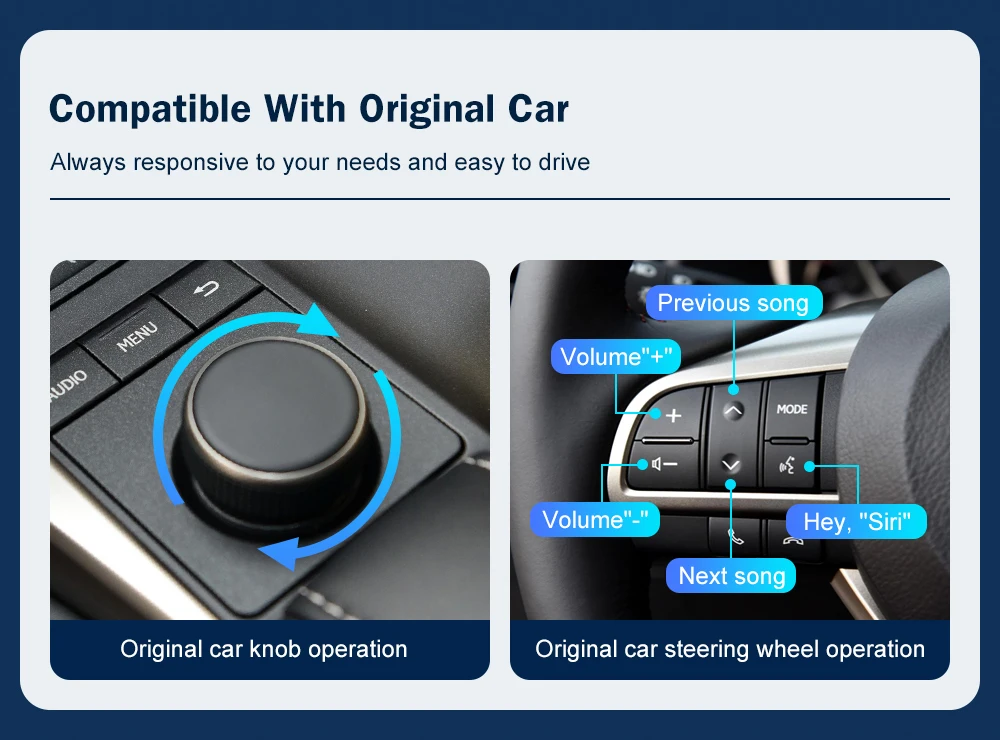 Compatible With Original Car

Always responsive to your needs and easy to drive

MENU

AUDIO

Original car knob operation

Previous song

Volume"+"

MODE

Volume"-"

Hey, "Siri"

Next song

Original car steering wheel operation